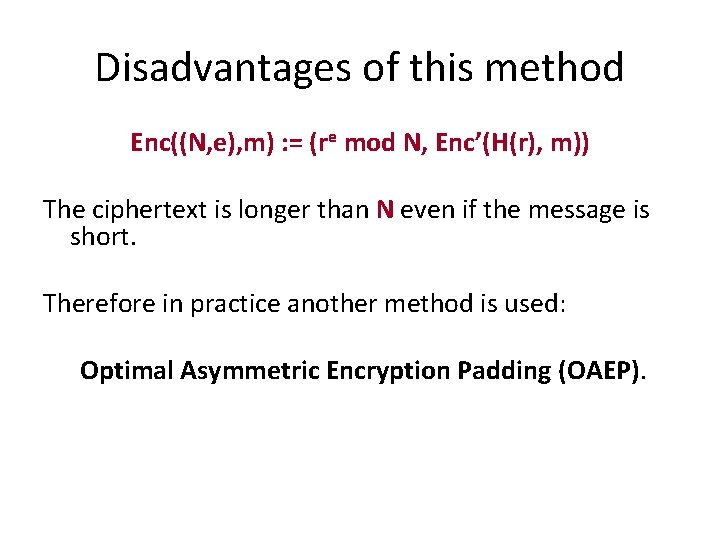 Disadvantages of this method

Enc((N,e),m) := ($r^e$ mod N, Enc'(H(r), m))

The ciphertext is longer than N even if the message is short.

Therefore in practice another method is used:

Optimal Asymmetric Encryption Padding (OAEP).